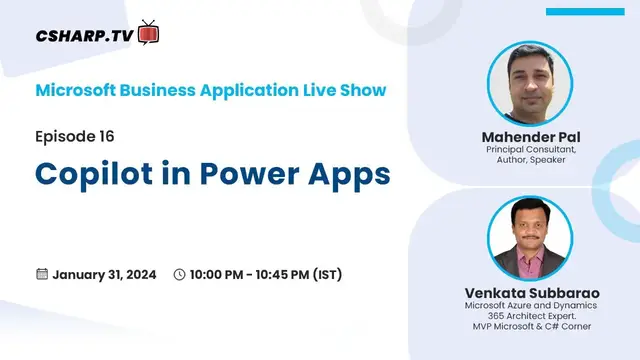 CSHARP.TV

Microsoft Business Application Live Show

Episode 16

Copilot in Power Apps

January 31, 2024 10:00 PM - 10:45 PM (IST)

Mahender Pal
Principal Consultant, Author, Speaker

Venkata Subbarao
Microsoft Azure and Dynamics 365 Architect Expert. MVP Microsoft & C# Corner